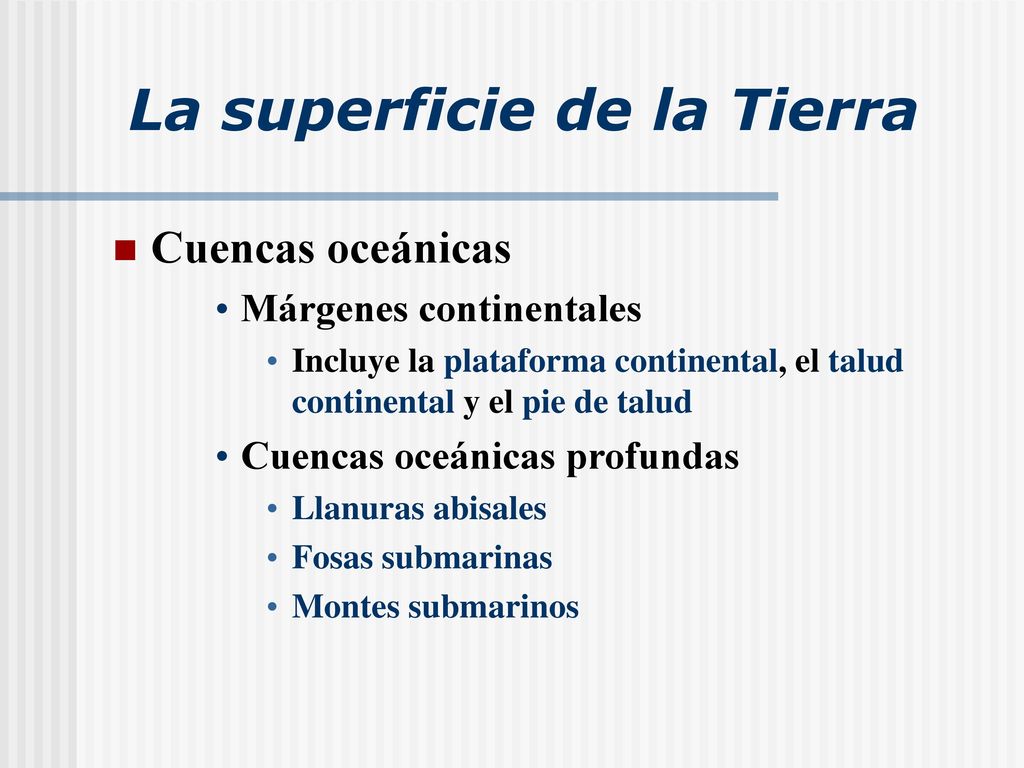 La superficie de la Tierra

Cuencas oceánicas

• Márgenes continentales

• Incluye la plataforma continental, el talud continental y el pie de talud

• Cuencas oceánicas profundas

• Llanuras abisales

• Fosas submarinas

• Montes submarinos